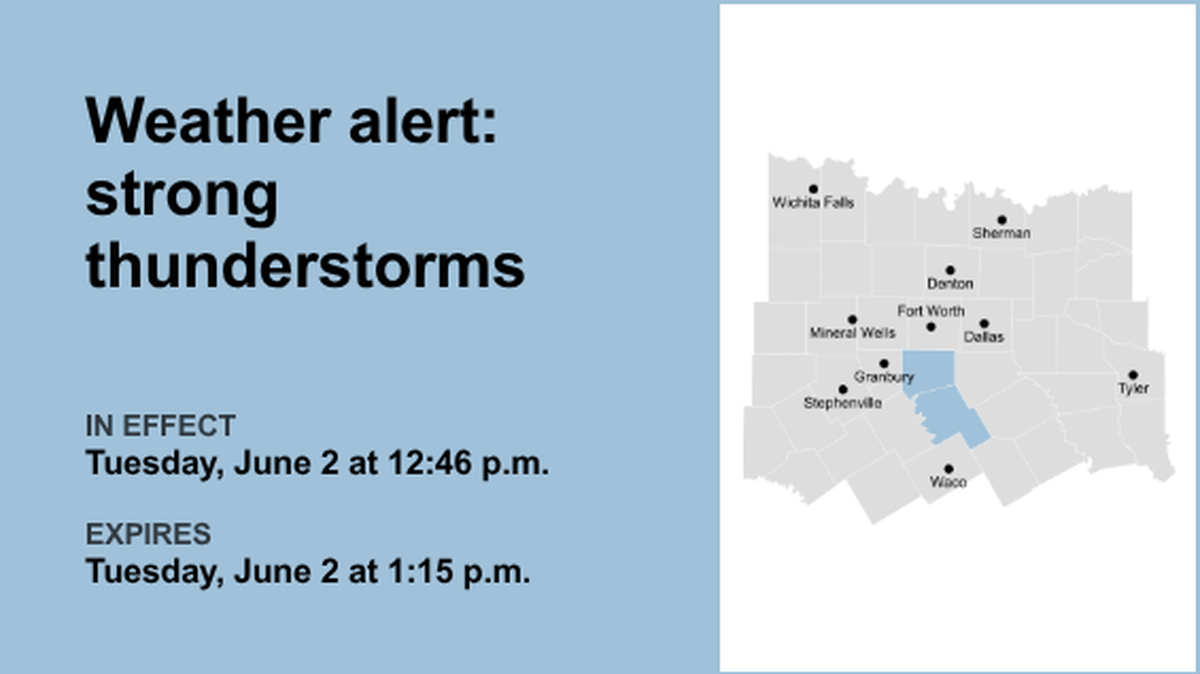 Weather alert: strong thunderstorms

IN EFFECT
Tuesday, June 2 at 12:46 p.m.

EXPIRES
Tuesday, June 2 at 1:15 p.m.

Wichita Falls
Sherman
Denton
Fort Worth
Mineral Wells
Dallas
Granbury
Stephenville
Tyler
Waco